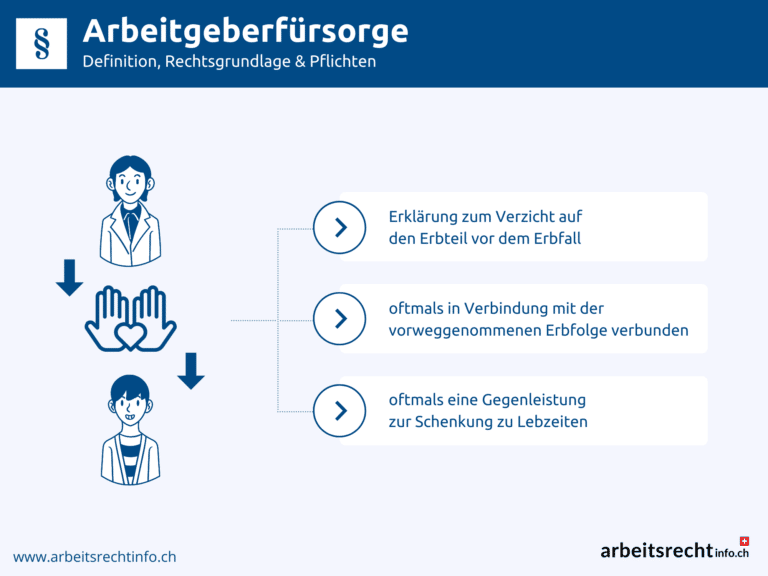 §

Arbeitgeberfürsorge

Definition, Rechtsgrundlage & Pflichten

Erklärung zum Verzicht auf den Erbteil vor dem Erbfall

oftmals in Verbindung mit der vorweggenommenen Erbfolge verbunden

oftmals eine Gegenleistung zur Schenkung zu Lebzeiten

www.arbeitsrechtinfo.ch

arbeitsrechtinfo.ch